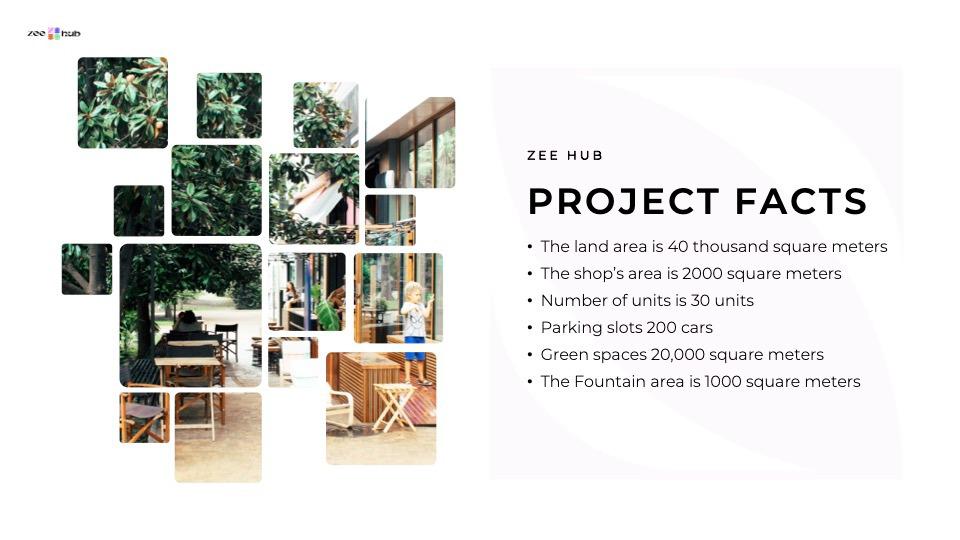 zee hub

ZEE HUB

PROJECT FACTS

• The land area is 40 thousand square meters
• The shop's area is 2000 square meters
• Number of units is 30 units
• Parking slots 200 cars
• Green spaces 20,000 square meters
• The Fountain area is 1000 square meters